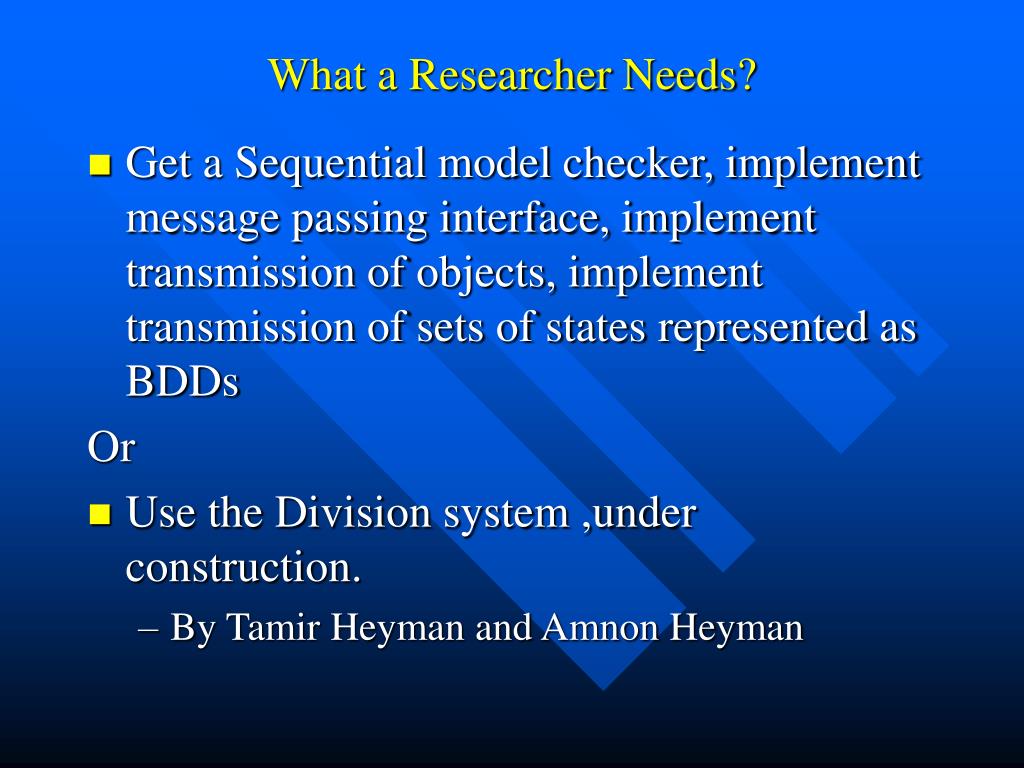 What a Researcher Needs?

Get a Sequential model checker, implement message passing interface, implement transmission of objects, implement transmission of sets of states represented as BDDs

Or

Use the Division system ,under construction.

– By Tamir Heyman and Amnon Heyman